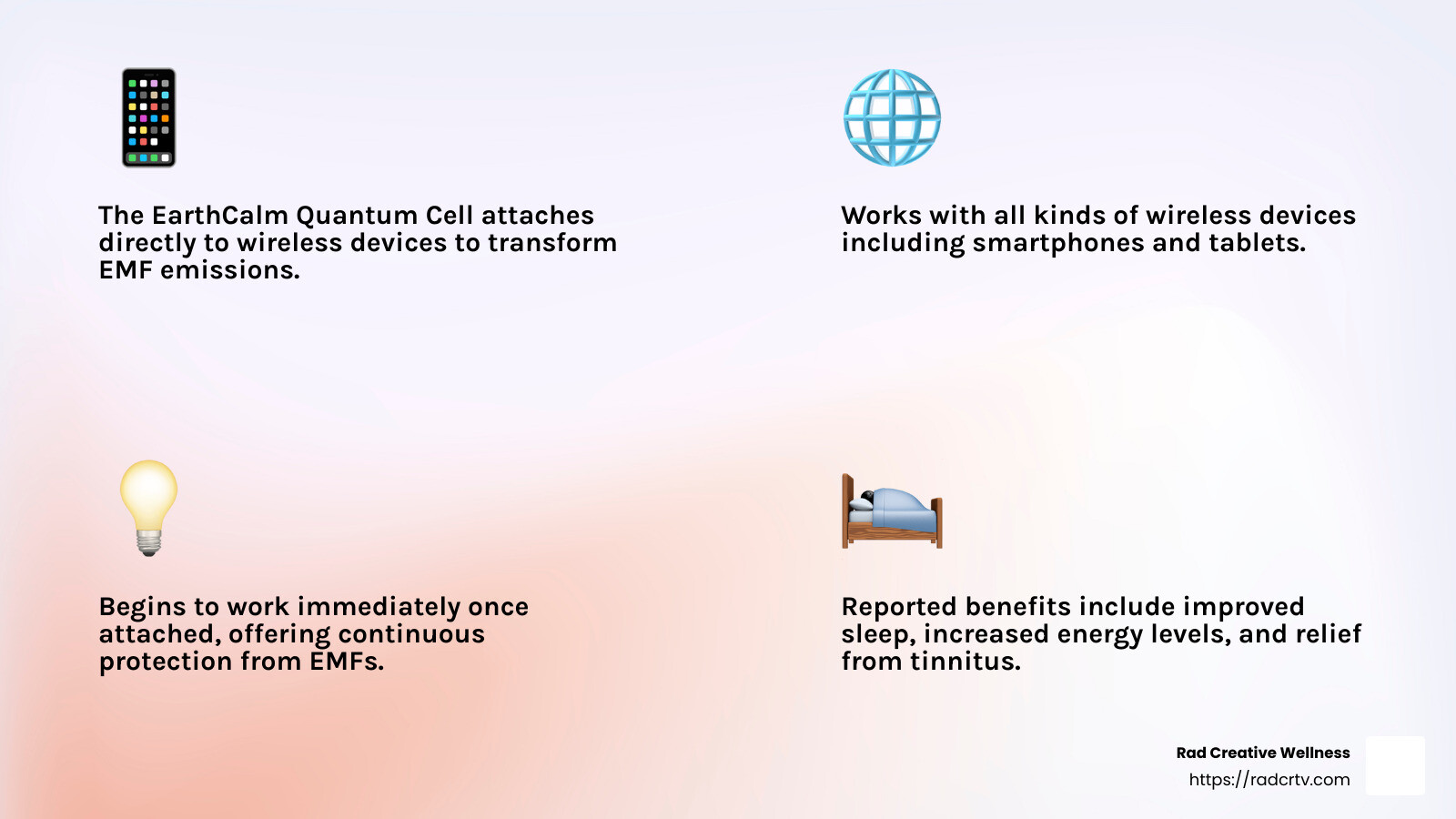 The EarthCalm Quantum Cell attaches directly to wireless devices to transform EMF emissions.

Works with all kinds of wireless devices including smartphones and tablets.

Begins to work immediately once attached, offering continuous protection from EMFs.

Reported benefits include improved sleep, increased energy levels, and relief from tinnitus.

Rad Creative Wellness
https://radcrtv.com